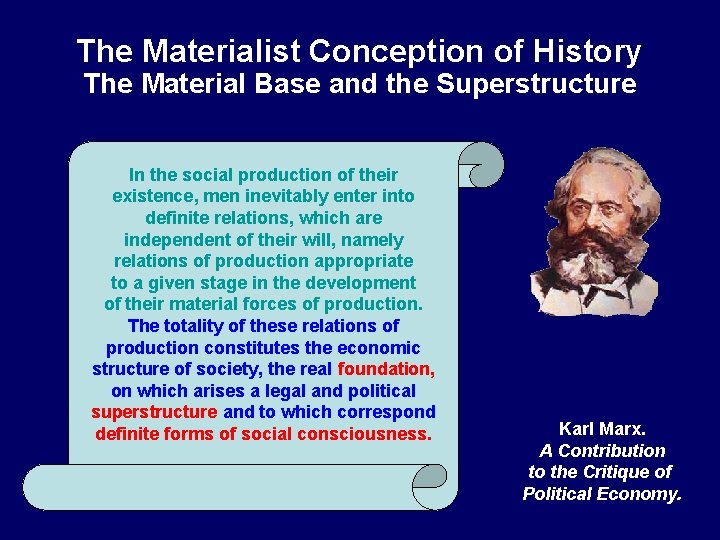 The Materialist Conception of History
The Material Base and the Superstructure

In the social production of their existence, men inevitably enter into definite relations, which are independent of their will, namely relations of production appropriate to a given stage in the development of their material forces of production. The totality of these relations of production constitutes the economic structure of society, the real foundation, on which arises a legal and political superstructure and to which correspond definite forms of social consciousness.

Karl Marx.
A Contribution to the Critique of Political Economy.